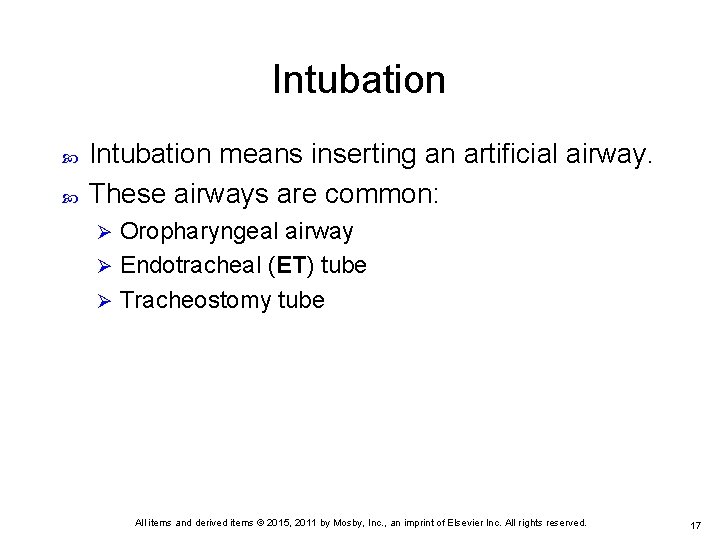 Intubation

Intubation means inserting an artificial airway.

These airways are common:

Oropharyngeal airway

Endotracheal (ET) tube

Tracheostomy tube

All items and derived items © 2015, 2011 by Mosby, Inc., an imprint of Elsevier Inc. All rights reserved.

17